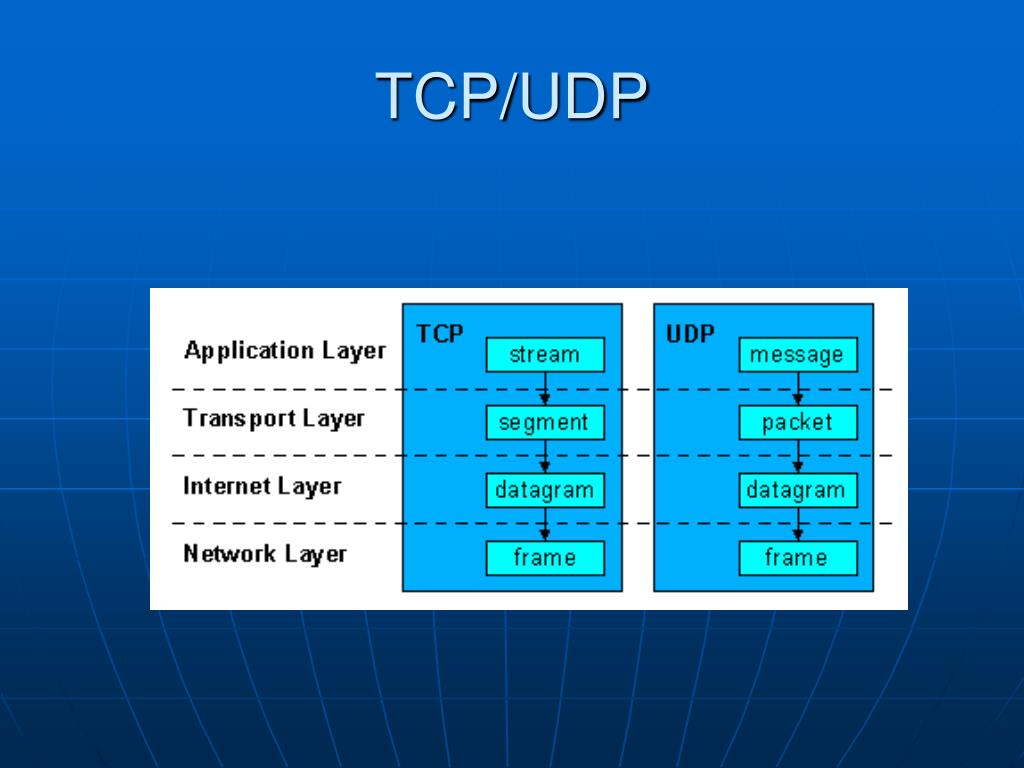 TCP/UDP

Application Layer
Transport Layer
Internet Layer
Network Layer

TCP
stream
segment
datagram
frame

UDP
message
packet
datagram
frame